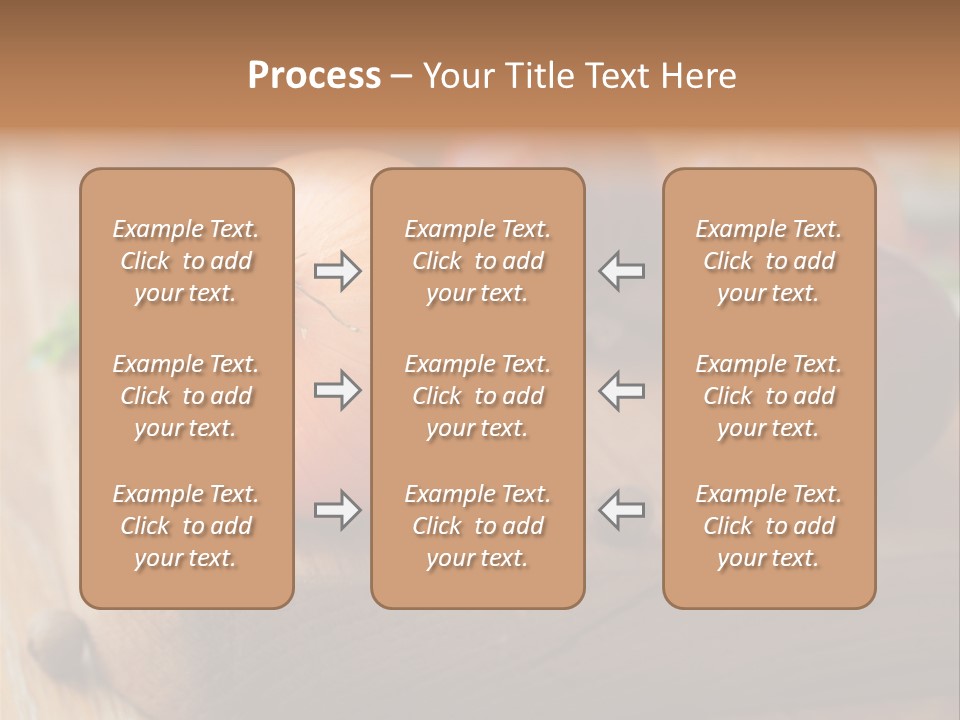 Process – Your Title Text Here

Example Text. Click to add your text.

Example Text. Click to add your text.

Example Text. Click to add your text.

Example Text. Click to add your text.

Example Text. Click to add your text.

Example Text. Click to add your text.

Example Text. Click to add your text.

Example Text. Click to add your text.

Example Text. Click to add your text.